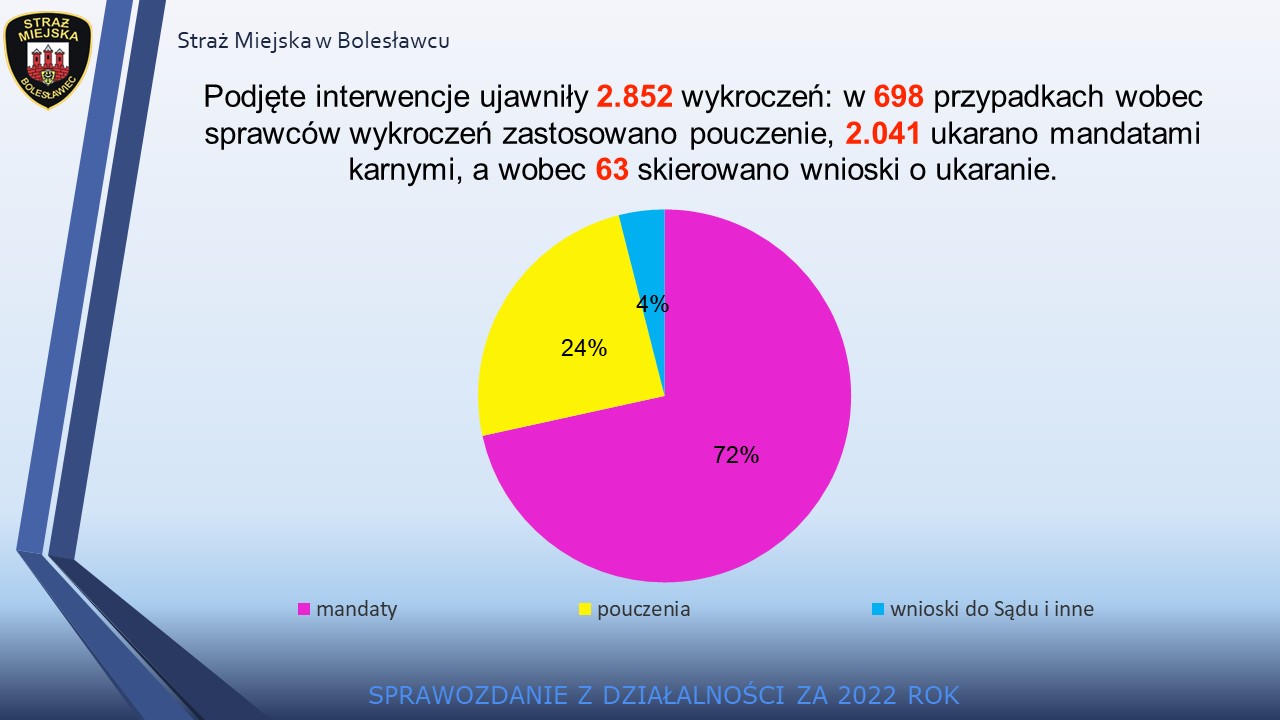 STRAŻ MIEJSKA BOLESŁAWIEC

Straż Miejska w Bolesławcu

Podjęte interwencje ujawniły 2.852 wykroczeń: w 698 przypadkach wobec sprawców wykroczeń zastosowano pouczenie, 2.041 ukarano mandatami karnymi, a wobec 63 skierowano wnioski o ukaranie.

4%

24%

72%

mandaty
pouczenia
wnioski do Sądu i inne

SPRAWOZDANIE Z DZIAŁALNOŚCI ZA 2022 ROK